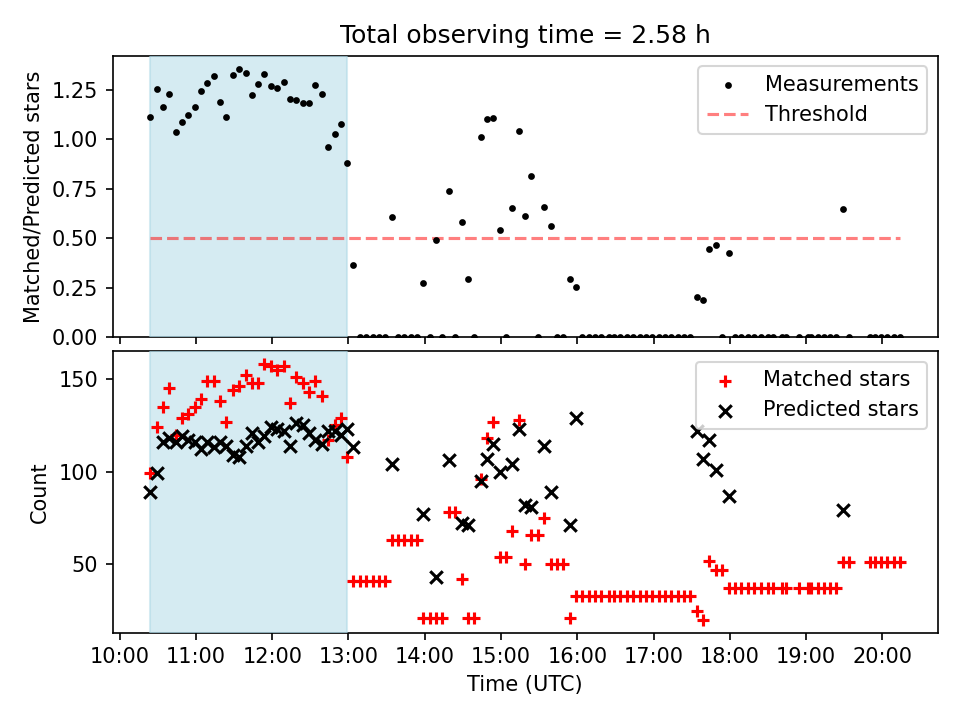 Total observing time = 2.58 h

Matched/Predicted stars

1.25
1.00
0.75
0.50
0.25
0.00

Measurements
Threshold

Count

150
100
50

Matched stars
Predicted stars

10:00 11:00 12:00 13:00 14:00 15:00 16:00 17:00 18:00 19:00 20:00

Time (UTC)